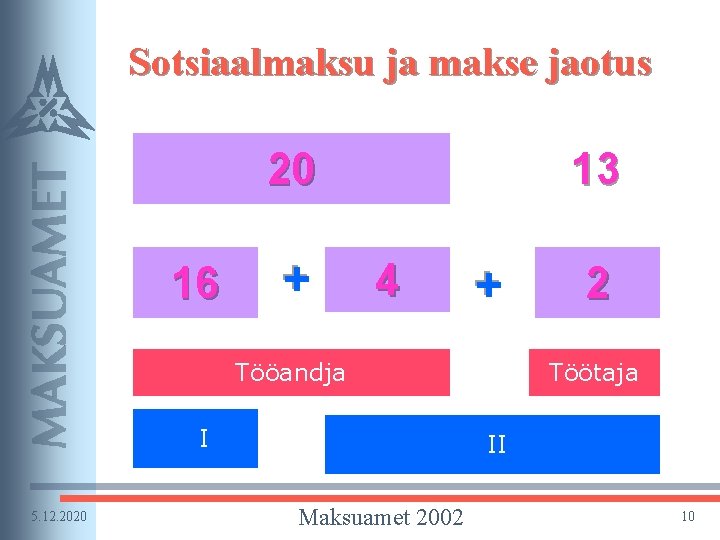 MAKSUAMET

Sotsiaalmaksu ja makse jaotus

20

13

16 + 4 + 2

Tööandja

Töötaja

I

II

5.12.2020

Maksuamet 2002

10